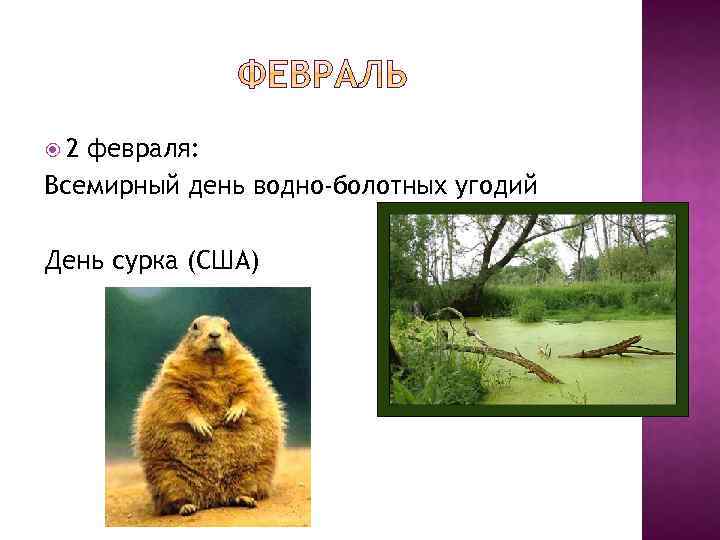 ФЕВРАЛЬ

2 февраля:
Всемирный день водно-болотных угодий

День сурка (США)